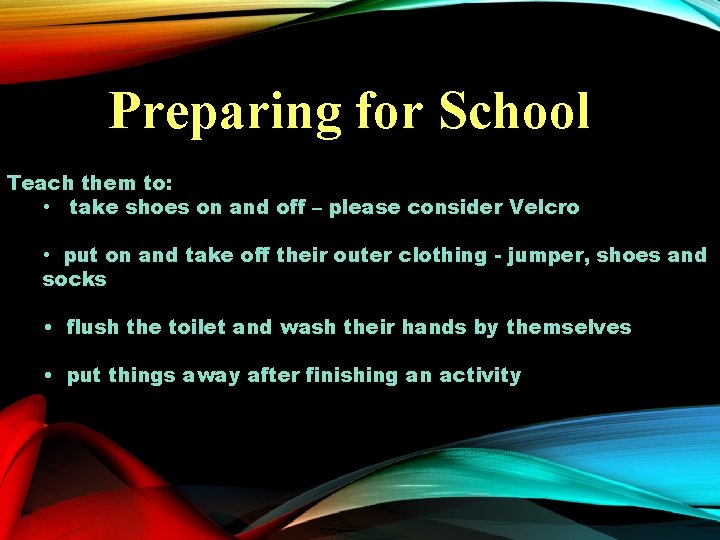 Preparing for School

Teach them to:

• take shoes on and off – please consider Velcro

• put on and take off their outer clothing - jumper, shoes and socks

• flush the toilet and wash their hands by themselves

• put things away after finishing an activity